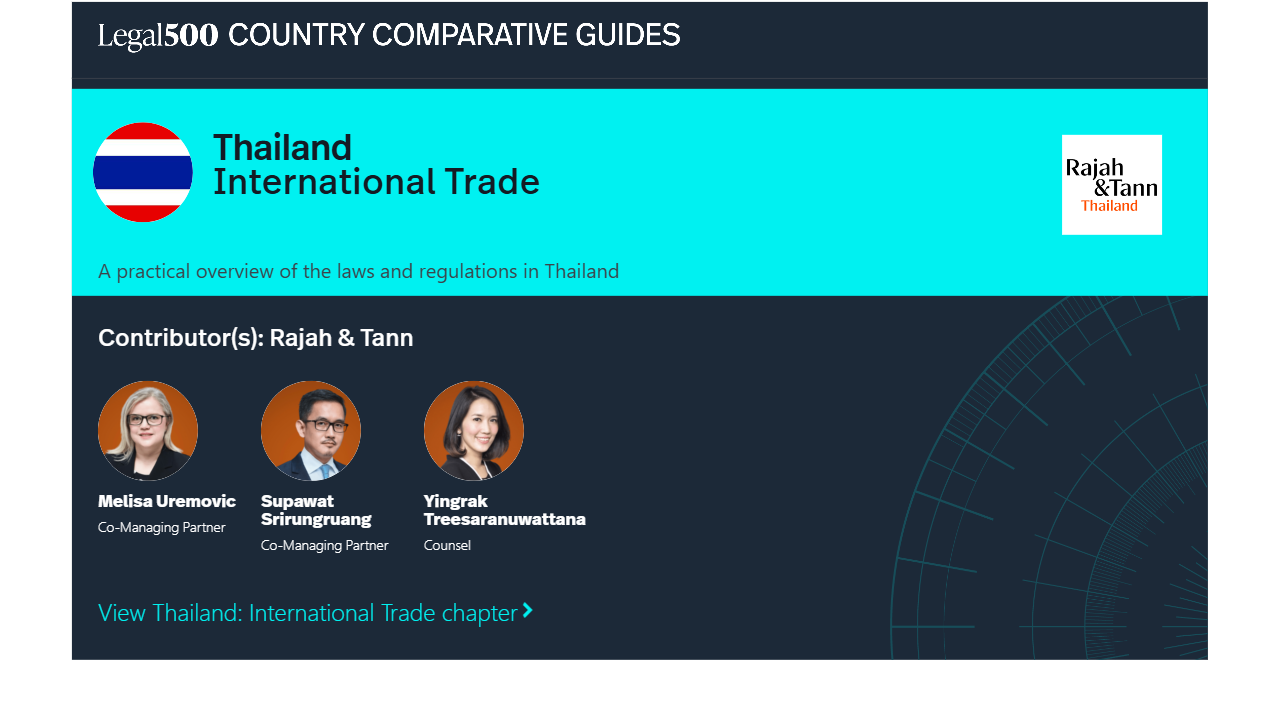 Legal500 COUNTRY COMPARATIVE GUIDES

Thailand
International Trade

Rajah &Tann Thailand

A practical overview of the laws and regulations in Thailand

Contributor(s): Rajah & Tann

Melisa Uremovic
Co-Managing Partner

Supawat Srirungruang
Co-Managing Partner

Yingrak Treesaranuwattana
Counsel

View Thailand: International Trade chapter